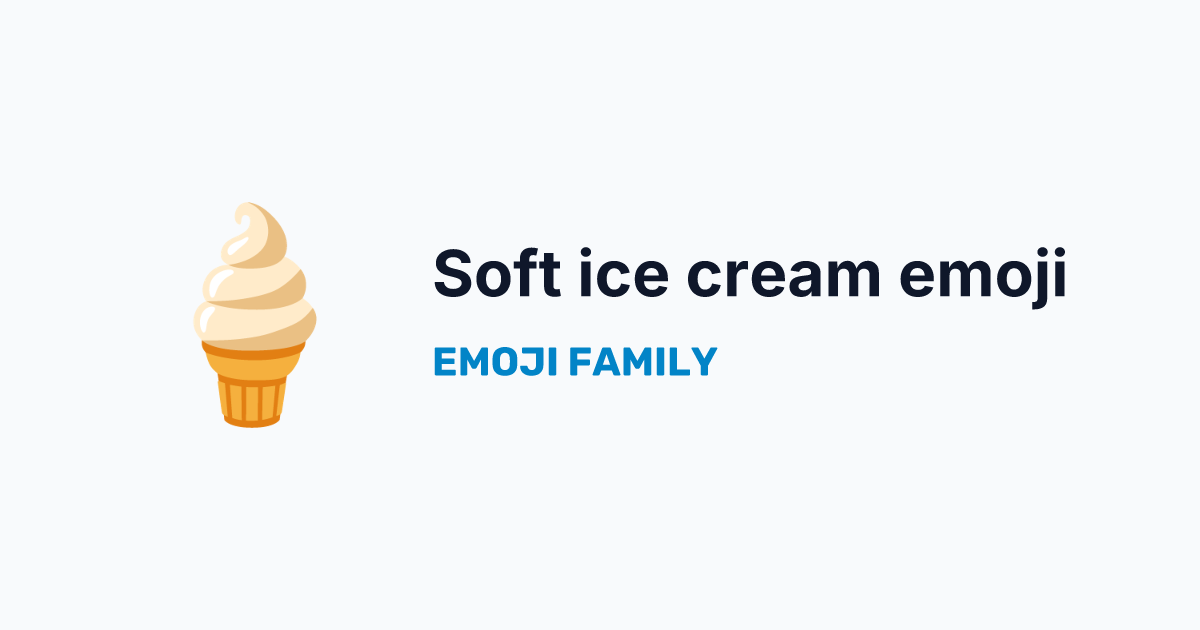 Soft ice cream emoji

EMOJI FAMILY